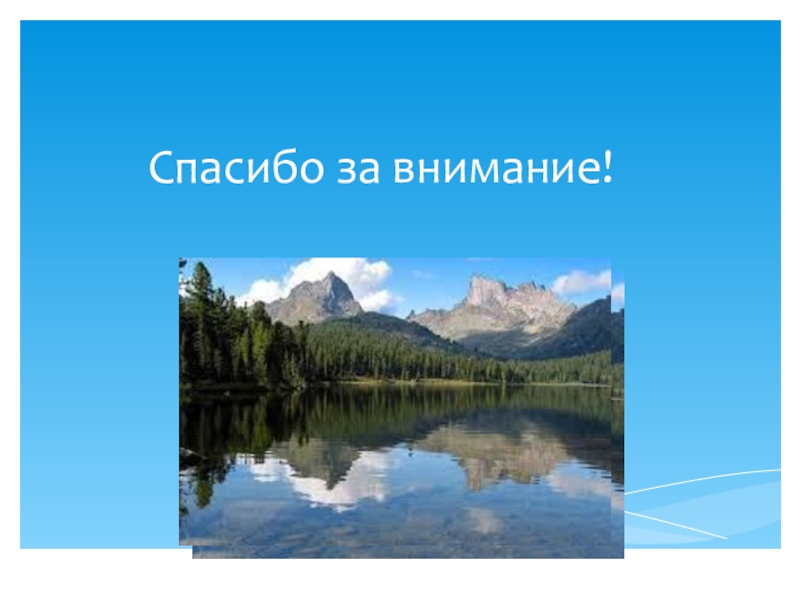 Спасибо за внимание!